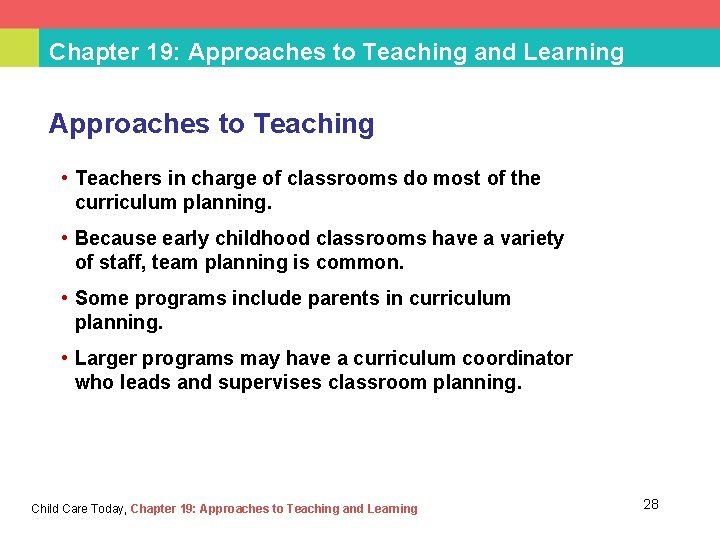 Chapter 19: Approaches to Teaching and Learning

Approaches to Teaching

• Teachers in charge of classrooms do most of the curriculum planning.

• Because early childhood classrooms have a variety of staff, team planning is common.

• Some programs include parents in curriculum planning.

• Larger programs may have a curriculum coordinator who leads and supervises classroom planning.

Child Care Today, Chapter 19: Approaches to Teaching and Learning

28